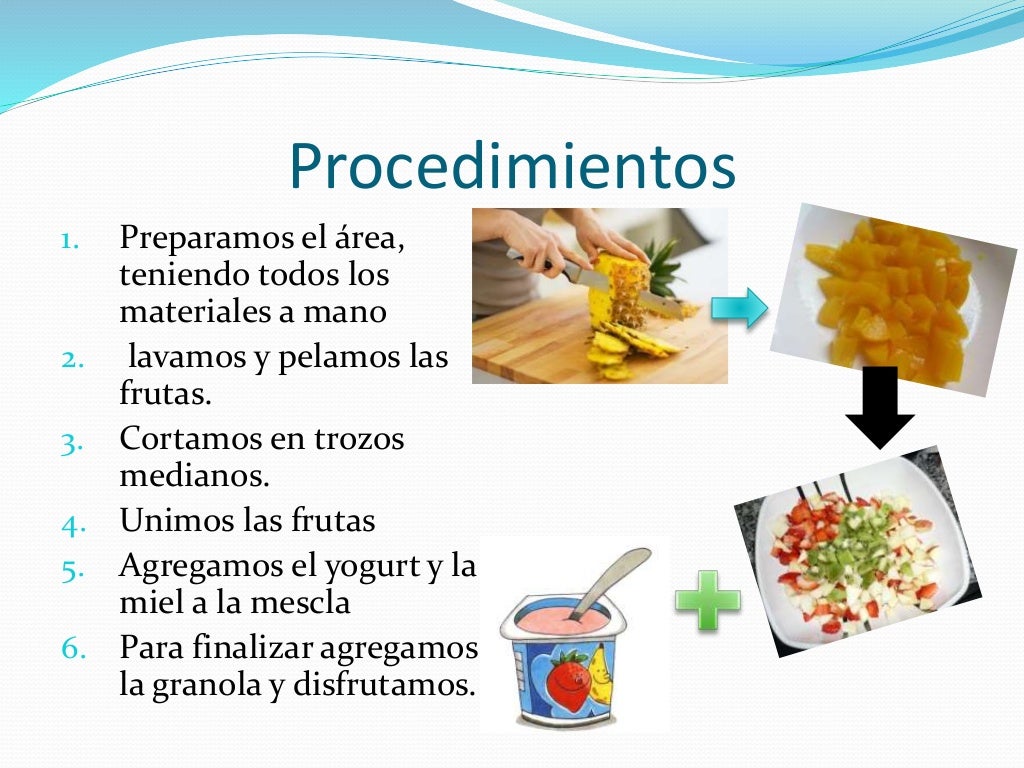 Procedimientos

1. Preparamos el área, teniendo todos los materiales a mano
2. lavamos y pelamos las frutas.
3. Cortamos en trozos medianos.
4. Unimos las frutas
5. Agregamos el yogurt y la miel a la mescla
6. Para finalizar agregamos la granola y disfrutamos.